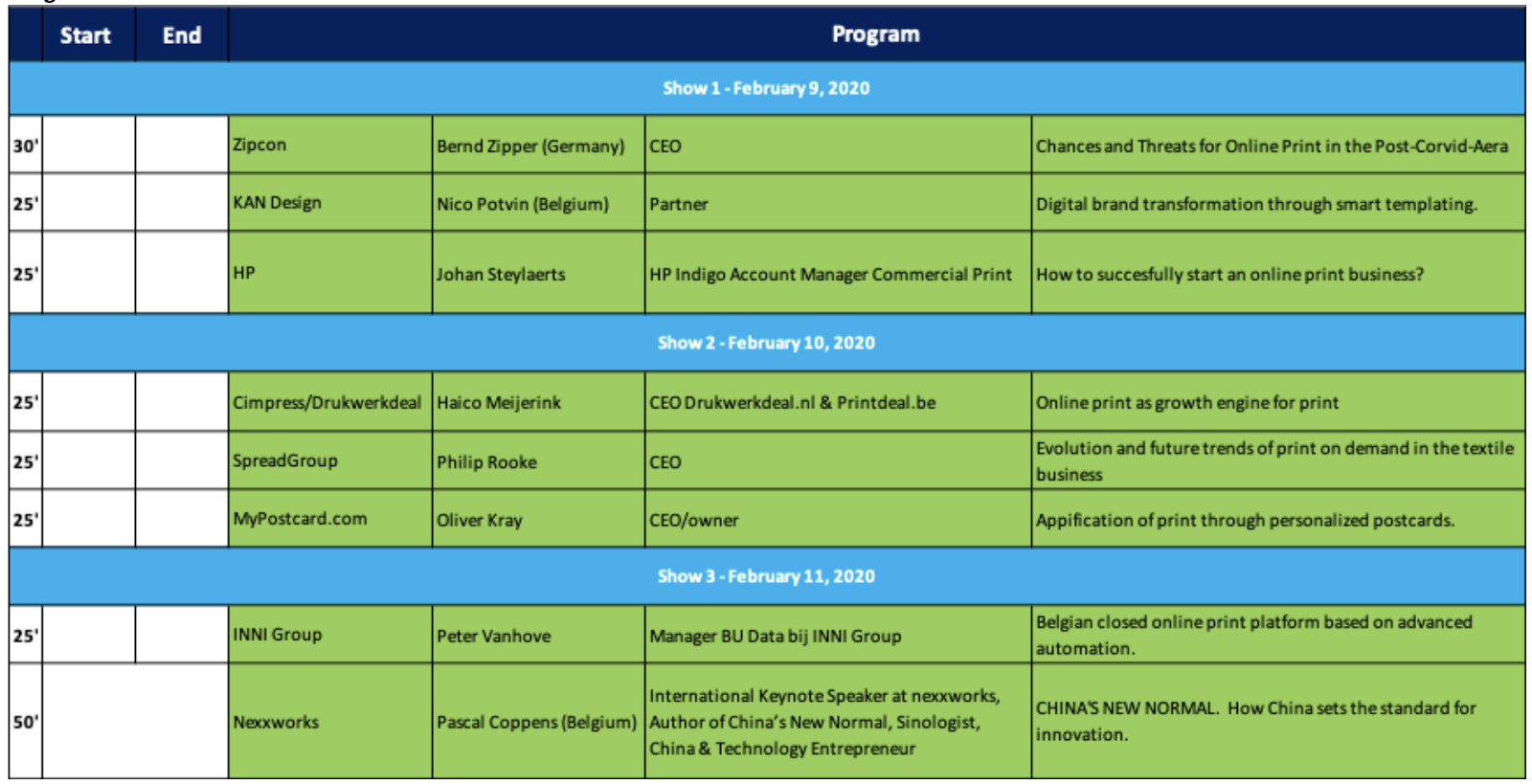 | | Start | End | Program | | | |
|---|---|---|---|---|---|---|
| Show 1 - February 9, 2020 | | | | | | |
| 30' | | | Zipcon | Bernd Zipper (Germany) | CEO | Chances and Threats for Online Print in the Post-Corvid-Aera |
| 25' | | | KAN Design | Nico Potvin (Belgium) | Partner | Digital brand transformation through smart templating. |
| 25' | | | HP | Johan Steylaerts | HP Indigo Account Manager Commercial Print | How to succesfully start an online print business? |
| Show 2 - February 10, 2020 | | | | | | |
| 25' | | | Cimpress/Drukwerkdeal | Haico Meijerink | CEO Drukwerkdeal.nl & Printdeal.be | Online print as growth engine for print |
| 25' | | | SpreadGroup | Philip Rooke | CEO | Evolution and future trends of print on demand in the textile business |
| 25' | | | MyPostcard.com | Oliver Kray | CEO/owner | Appification of print through personalized postcards. |
| Show 3 - February 11, 2020 | | | | | | |
| 25' | | | INNI Group | Peter Vanhove | Manager BU Data bij INNI Group | Belgian closed online print platform based on advanced automation. |
| 50' | | | Nexxworks | Pascal Coppens (Belgium) | International Keynote Speaker at nexxworks, Author of China's New Normal, Sinologist, China & Technology Entrepreneur | CHINA'S NEW NORMAL. How China sets the standard for innovation. |